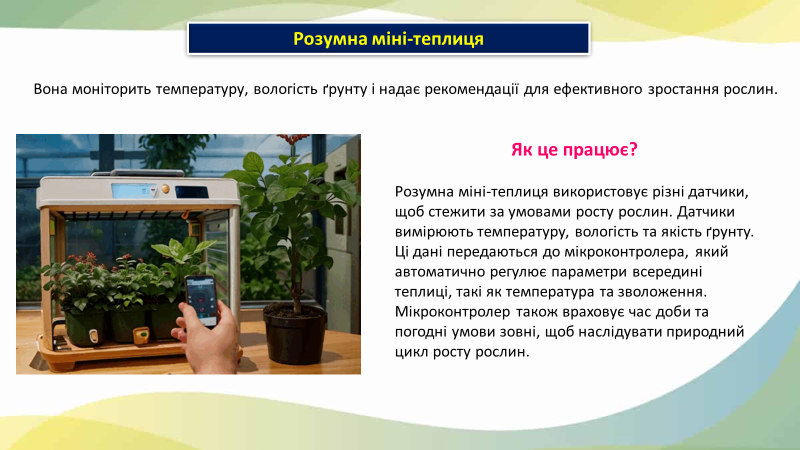 Розумна міні-теплиця

Вона моніторить температуру, вологість ґрунту і надає рекомендації для ефективного зростання рослин.

Як це працює?

Розумна міні-теплиця використовує різні датчики, щоб стежити за умовами росту рослин. Датчики вимірюють температуру, вологість та якість ґрунту. Ці дані передаються до мікроконтролера, який автоматично регулює параметри всередині теплиці, такі як температура та зволоження. Мікроконтролер також враховує час доби та погодні умови зовні, щоб наслідувати природний цикл росту рослин.